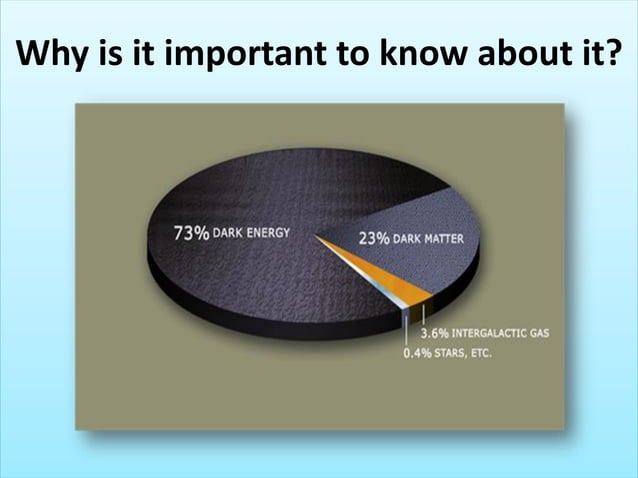 Why is it important to know about it?

73% DARK ENERGY

23% DARK MATTER

3.6% INTERGALACTIC GAS

0.4% STARS, ETC.